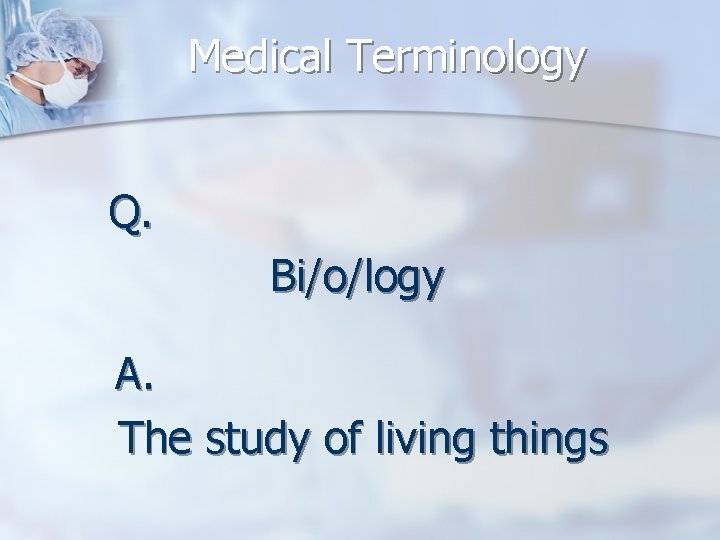 Medical Terminology

Q.

Bi/o/logy

A.

The study of living things